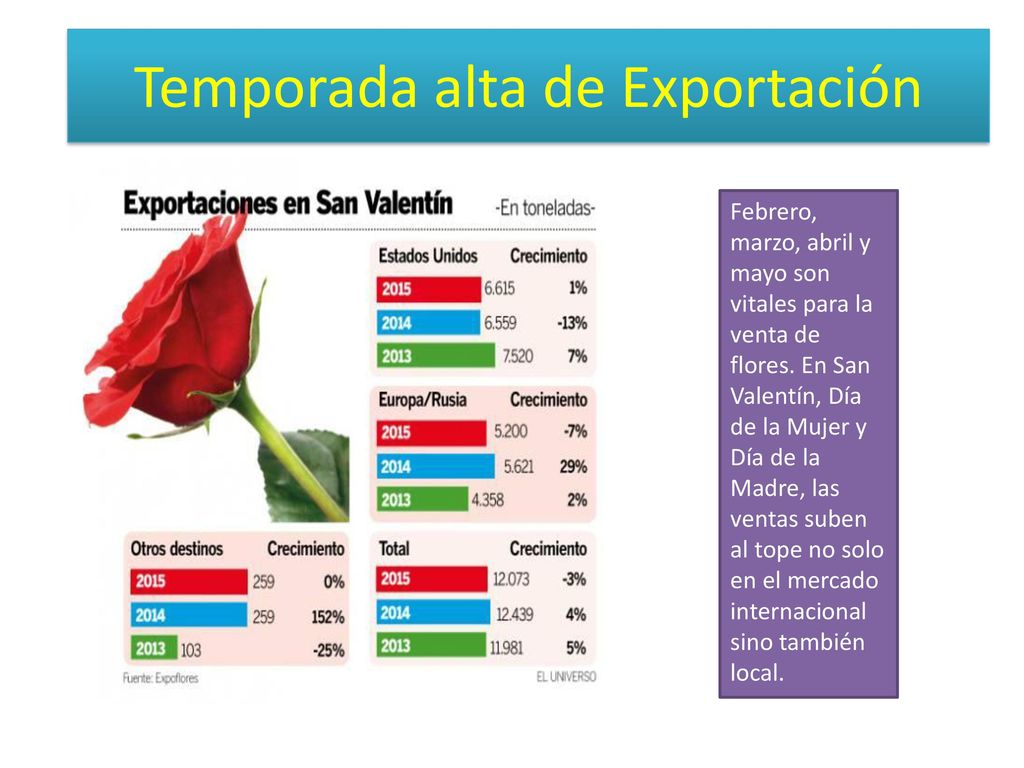 Temporada alta de Exportación

Exportaciones en San Valentín -En toneladas-

| Estados Unidos | | Crecimiento |
|---|---|---|
| 2015 | 6.615 | 1% |
| 2014 | 6.559 | -13% |
| 2013 | 7.520 | 7% |

| Europa/Rusia | | Crecimiento |
|---|---|---|
| 2015 | 5.200 | -7% |
| 2014 | 5.621 | 29% |
| 2013 | 4.358 | 2% |

| Otros destinos | | Crecimiento |
|---|---|---|
| 2015 | 259 | 0% |
| 2014 | 259 | 152% |
| 2013 | 103 | -25% |

| Total | | Crecimiento |
|---|---|---|
| 2015 | 12.073 | -3% |
| 2014 | 12.439 | 4% |
| 2013 | 11.981 | 5% |

Fuente: Expoflores

EL UNIVERSO

Febrero, marzo, abril y mayo son vitales para la venta de flores. En San Valentín, Día de la Mujer y Día de la Madre, las ventas suben al tope no solo en el mercado internacional sino también local.